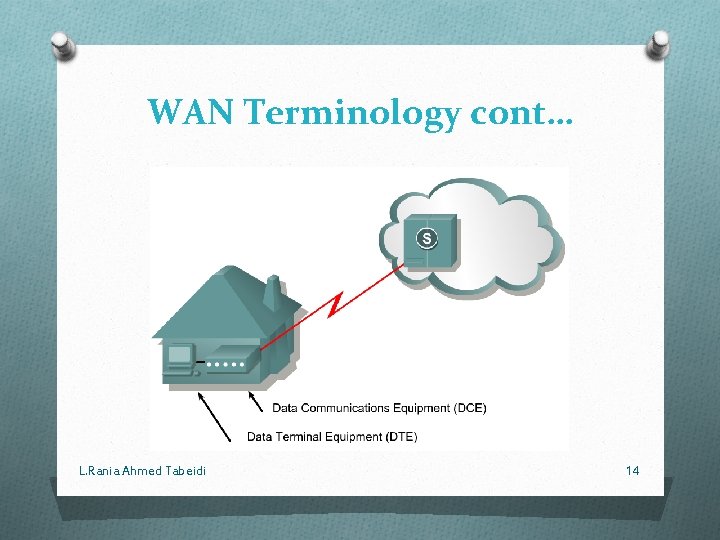 WAN Terminology cont…

S

Data Communications Equipment (DCE)

Data Terminal Equipment (DTE)

L.Rania Ahmed Tabeidi

14